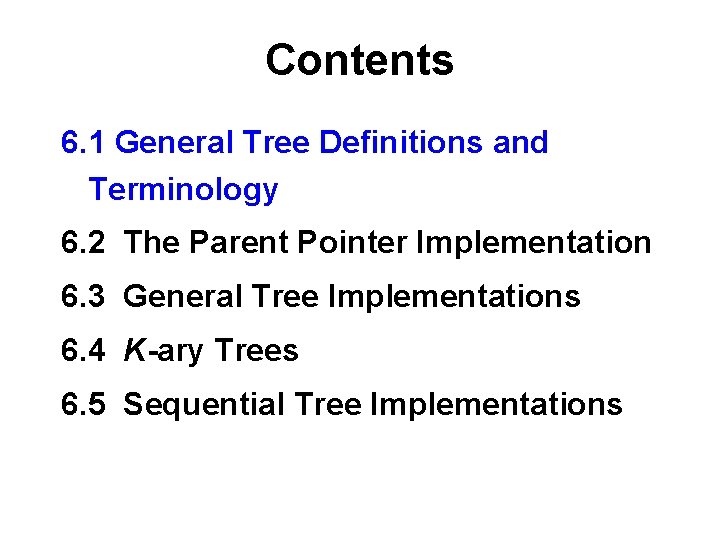 Contents

6.1 General Tree Definitions and Terminology

6.2 The Parent Pointer Implementation

6.3 General Tree Implementations

6.4 K-ary Trees

6.5 Sequential Tree Implementations